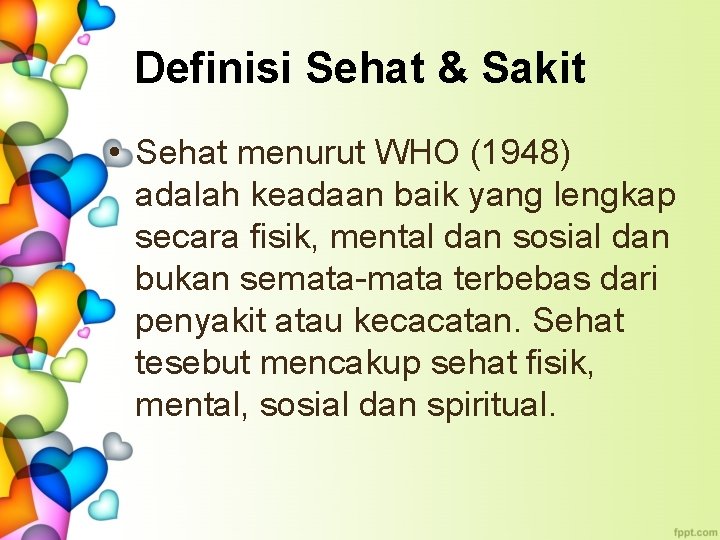 Definisi Sehat & Sakit

• Sehat menurut WHO (1948) adalah keadaan baik yang lengkap secara fisik, mental dan sosial dan bukan semata-mata terbebas dari penyakit atau kecacatan. Sehat tesebut mencakup sehat fisik, mental, sosial dan spiritual.

fppt.com